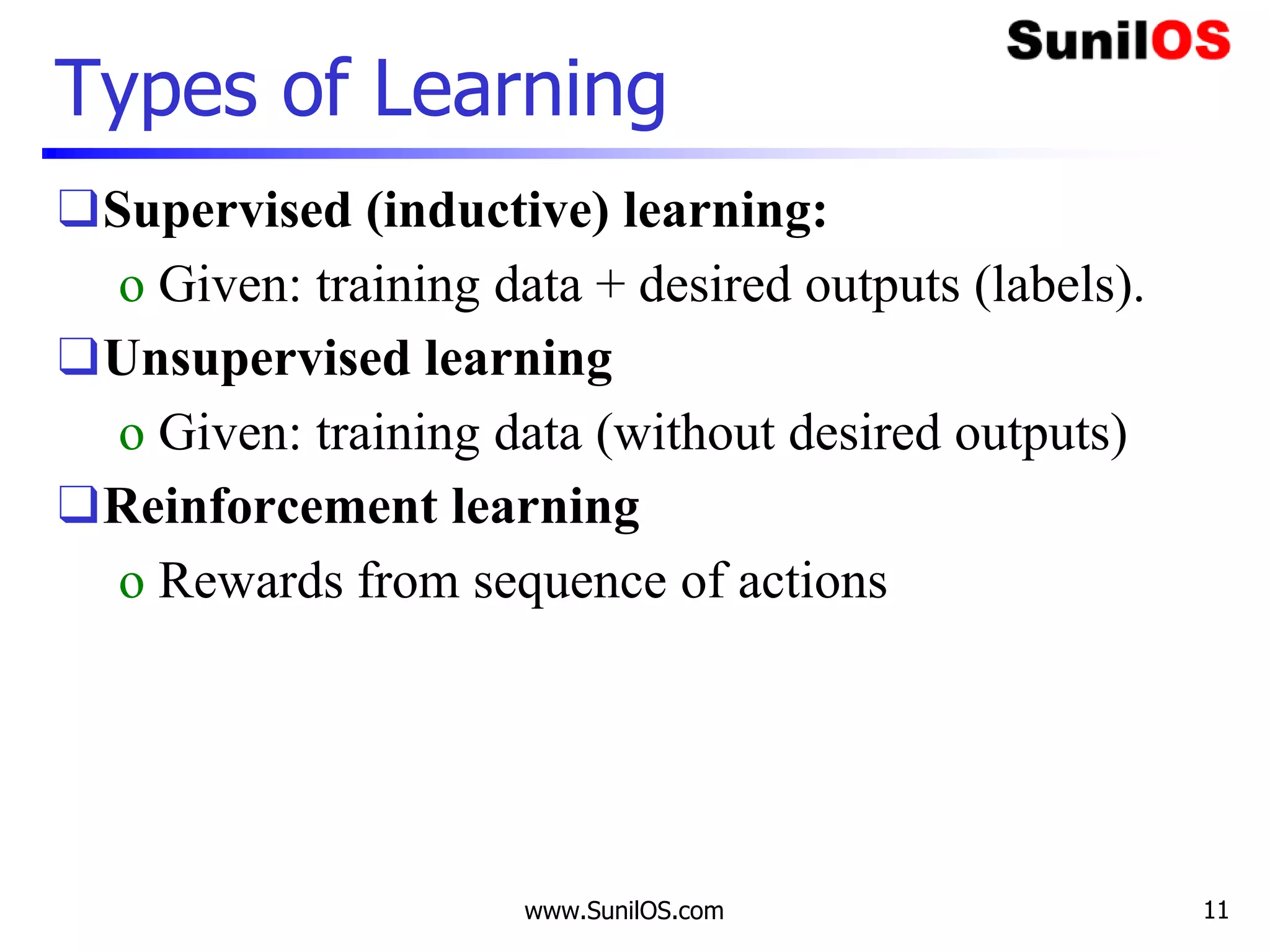 SunilOS

Types of Learning

❑ Supervised (inductive) learning:

o Given: training data + desired outputs (labels).

❑ Unsupervised learning

o Given: training data (without desired outputs)

❑ Reinforcement learning

o Rewards from sequence of actions

www.SunilOS.com

11